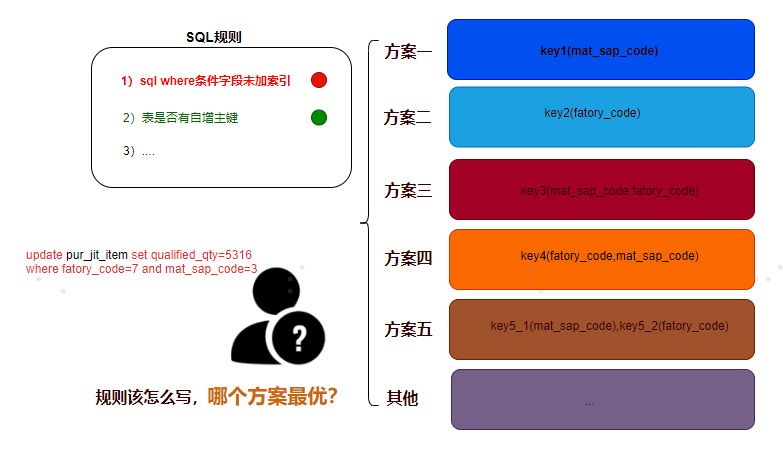 SQL规则

1）sql where条件字段未加索引

2）表是否有自增主键

3）....

update pur_jit_item set qualified_qty=5316
where fatory_code=7 and mat_sap_code=3

规则该怎么写，哪个方案最优?

方案一
key1(mat_sap_code)

方案二
key2(fatory_code)

方案三
key3(mat_sap_code,fatory_code)

方案四
key4(fatory_code,mat_sap_code)

方案五
key5_1(mat_sap_code),key5_2(fatory_code)

其他
...